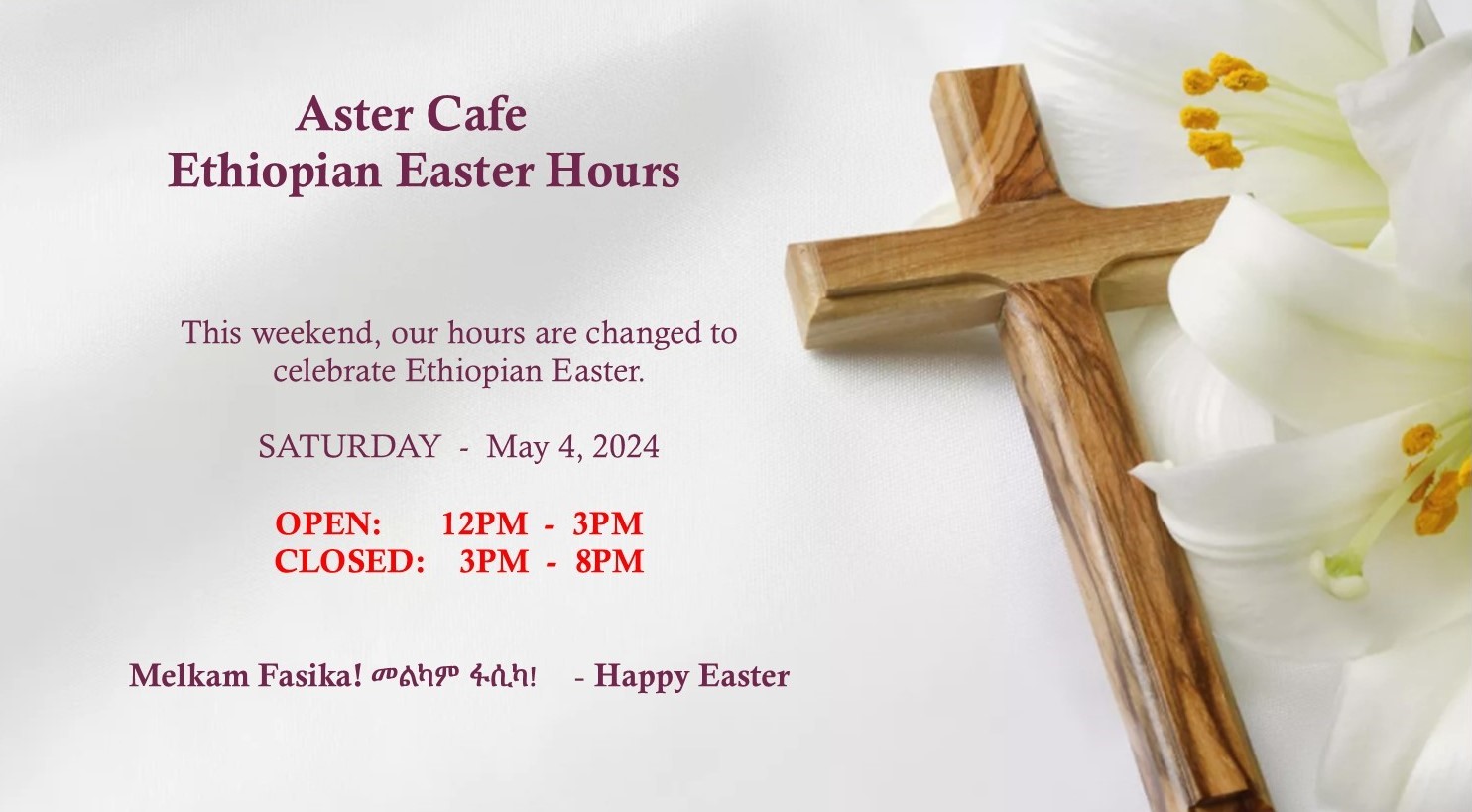 Aster Cafe
Ethiopian Easter Hours

This weekend, our hours are changed to celebrate Ethiopian Easter.

SATURDAY - May 4, 2024

OPEN: 12PM - 3PM
CLOSED: 3PM - 8PM

Melkam Fasika! መልካም ፋሲካ! - Happy Easter